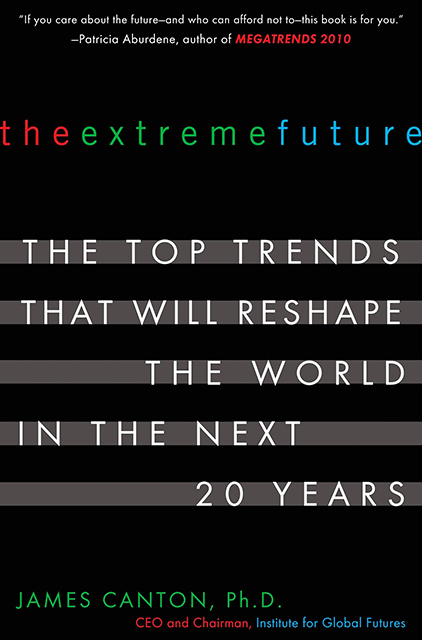 "If you care about the future—and who can afford not to—this book is for you."
—Patricia Aburdene, author of MEGATRENDS 2010

theextremefuture

THE TOP TRENDS THAT WILL RESHAPE THE WORLD IN THE NEXT 20 YEARS

JAMES CANTON, Ph.D.
CEO and Chairman, Institute for Global Futures